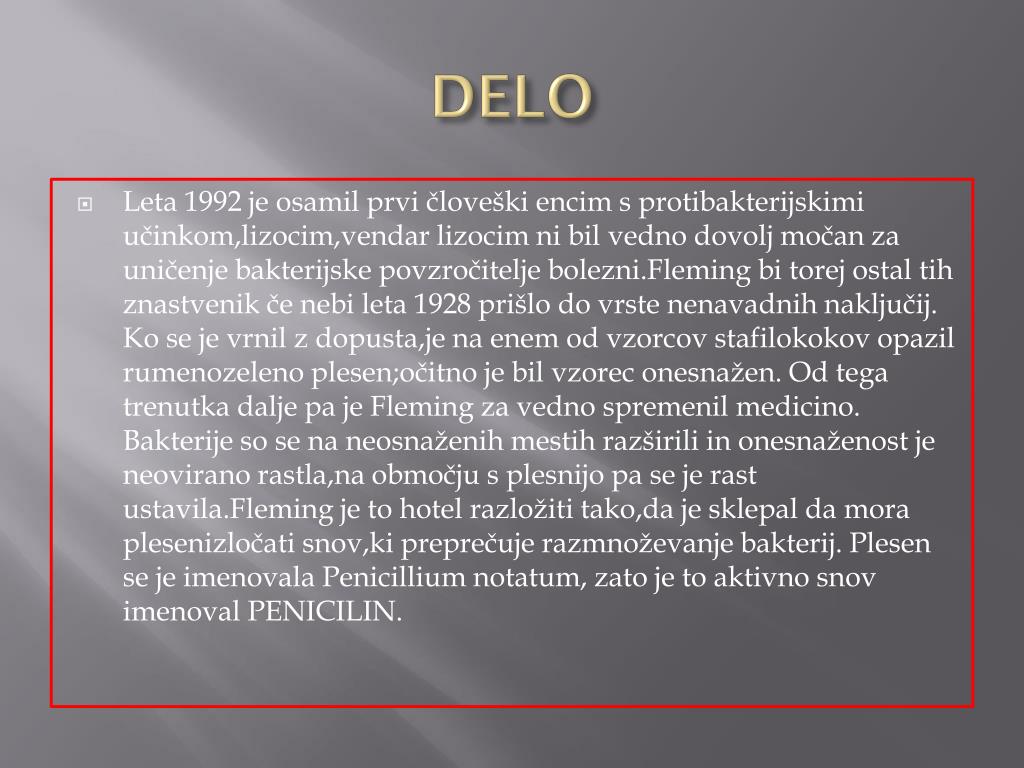 DELO

Leta 1992 je osamil prvi človeški encim s protibakterijskimi učinkom,lizocim,vendar lizocim ni bil vedno dovolj močan za uničenje bakterijske povzročitelje bolezni.Fleming bi torej ostal tih znastvenik če nebi leta 1928 prišlo do vrste nenavadnih naključij. Ko se je vrnil z dopusta,je na enem od vzorcov stafilokokov opazil rumenozeleno plesen;očitno je bil vzorec onesnažen. Od tega trenutka dalje pa je Fleming za vedno spremenil medicino. Bakterije so se na neosnaženih mestih razširili in onesnaženost je neovirano rastla,na območju s plesnijo pa se je rast ustavila.Fleming je to hotel razložiti tako,da je sklepal da mora plesenizločati snov,ki preprečuje razmnoževanje bakterij. Plesen se je imenovala Penicillium notatum, zato je to aktivno snov imenoval PENICILIN.